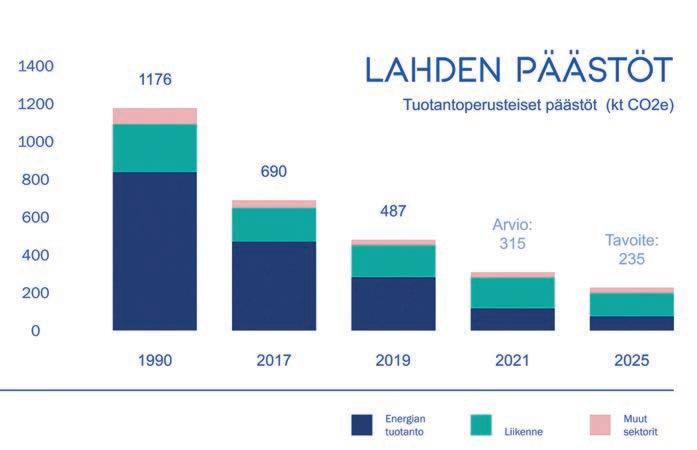 LAHDEN PÄÄSTÖT

Tuotantoperusteiset päästöt (kt CO2e)

1400
1200
1000
800
600
400
200
0

1176
690
487
Arvio: 315
Tavoite: 235

1990
2017
2019
2021
2025

Energian tuotanto
Liikenne
Muut sektorit